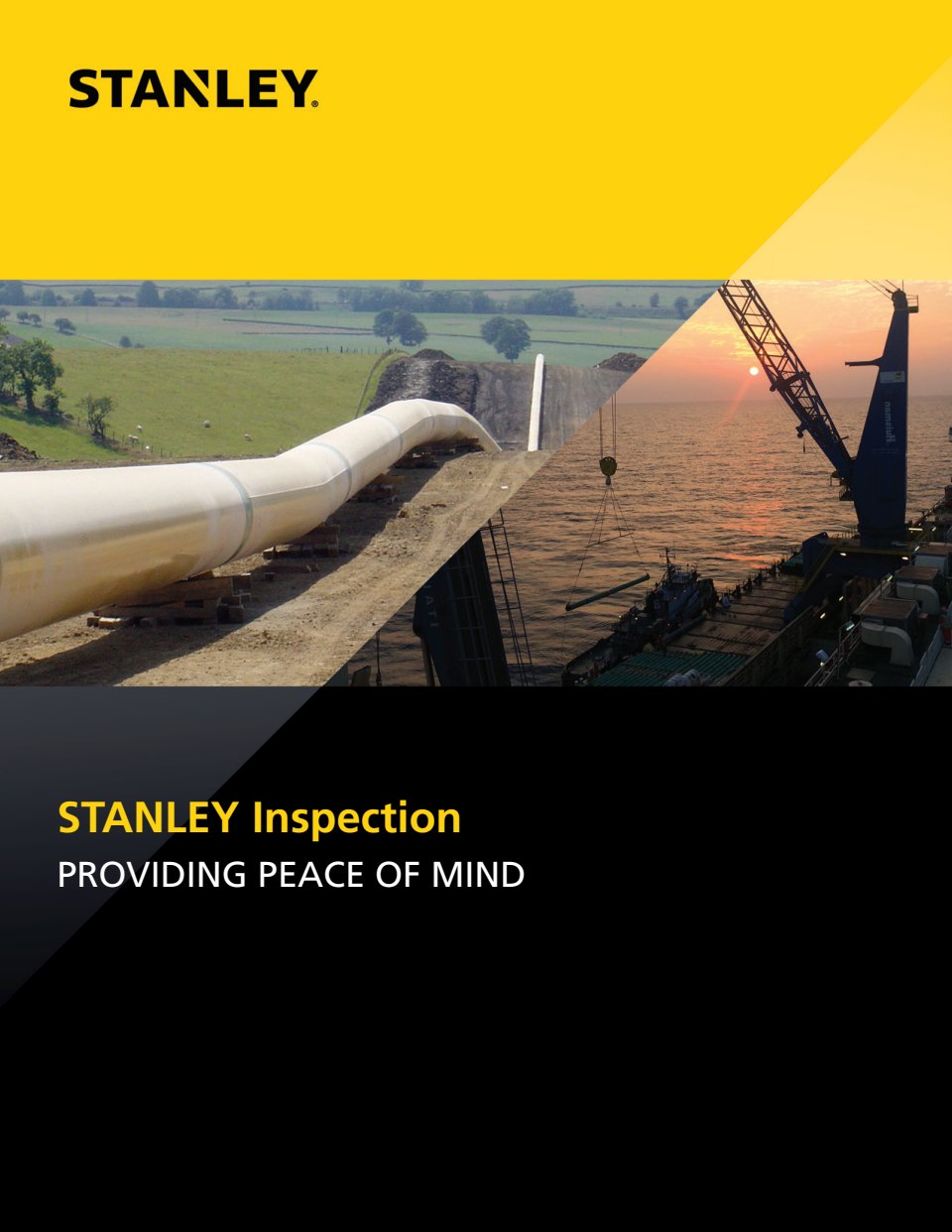 STANLEY®

STANLEY Inspection

PROVIDING PEACE OF MIND